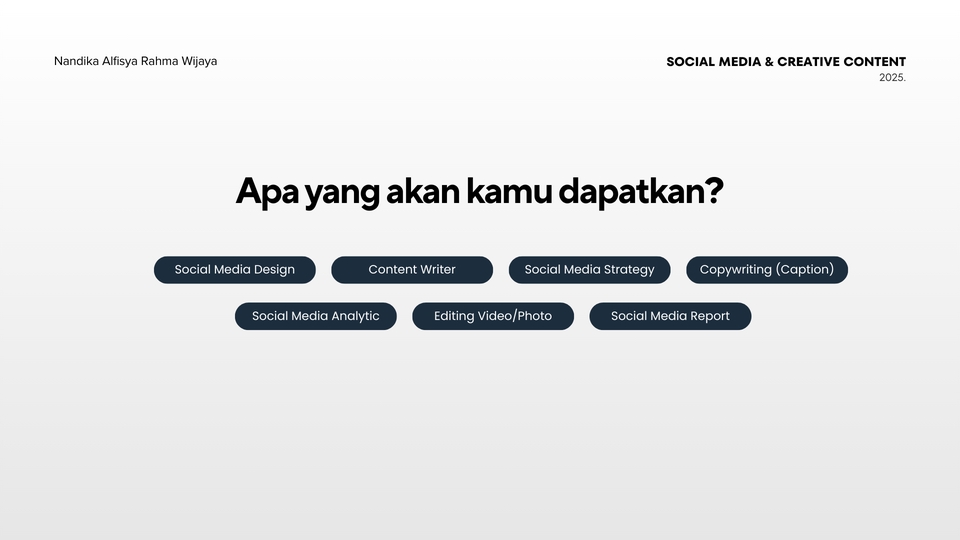 Nandika Alfisya Rahma Wijaya

SOCIAL MEDIA & CREATIVE CONTENT
2025.

Apa yang akan kamu dapatkan?

Social Media Design
Content Writer
Social Media Strategy
Copywriting (Caption)
Social Media Analytic
Editing Video/Photo
Social Media Report